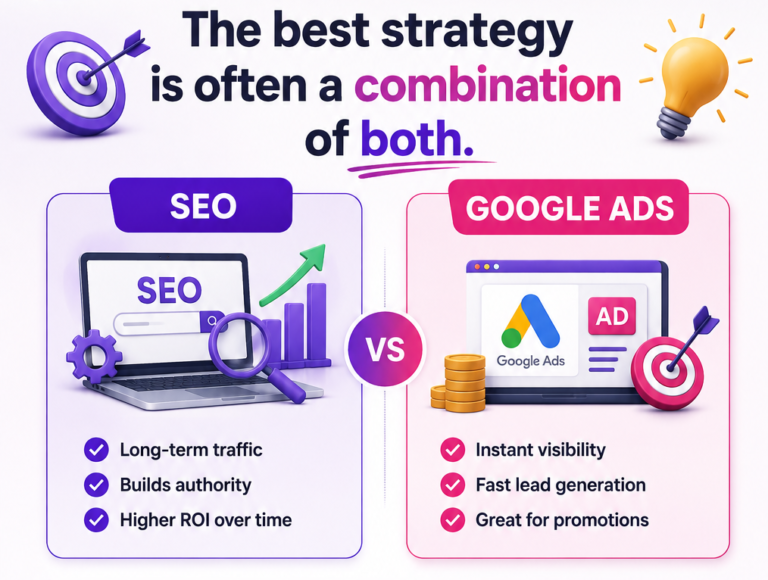 The best strategy is often a combination of both.

SEO

SEO

Long-term traffic
Builds authority
Higher ROI over time

VS

GOOGLE ADS

Google Ads

AD

Instant visibility
Fast lead generation
Great for promotions